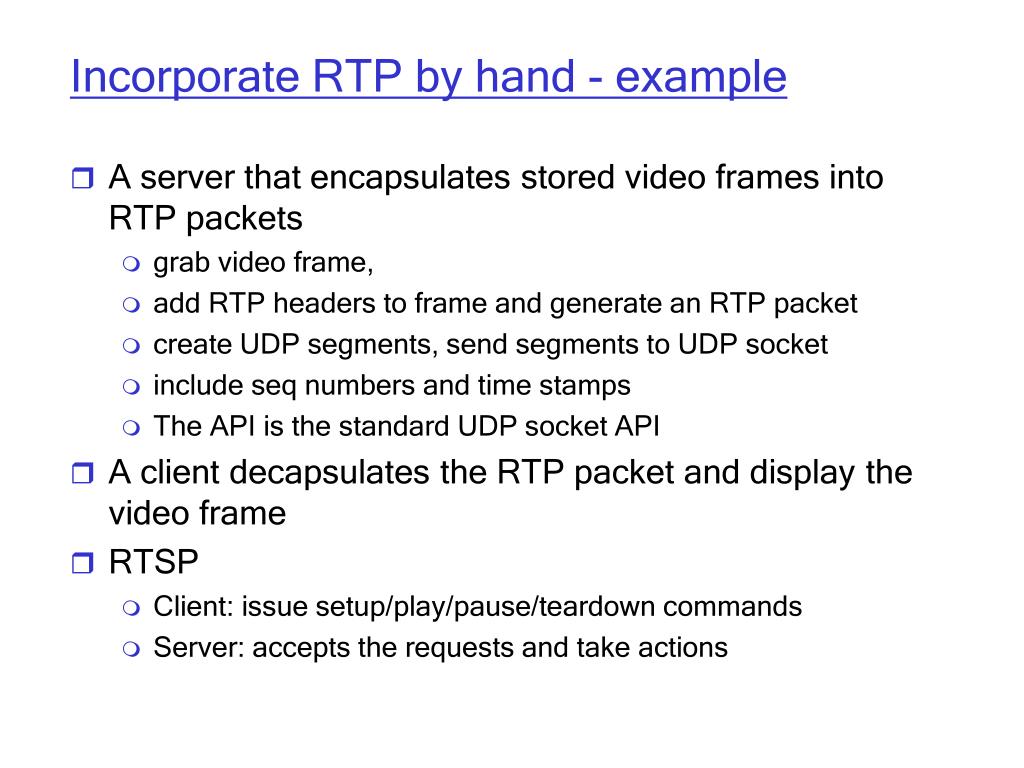 Incorporate RTP by hand - example

A server that encapsulates stored video frames into RTP packets

grab video frame,

add RTP headers to frame and generate an RTP packet

create UDP segments, send segments to UDP socket

include seq numbers and time stamps

The API is the standard UDP socket API

A client decapsulates the RTP packet and display the video frame

RTSP

Client: issue setup/play/pause/teardown commands

Server: accepts the requests and take actions